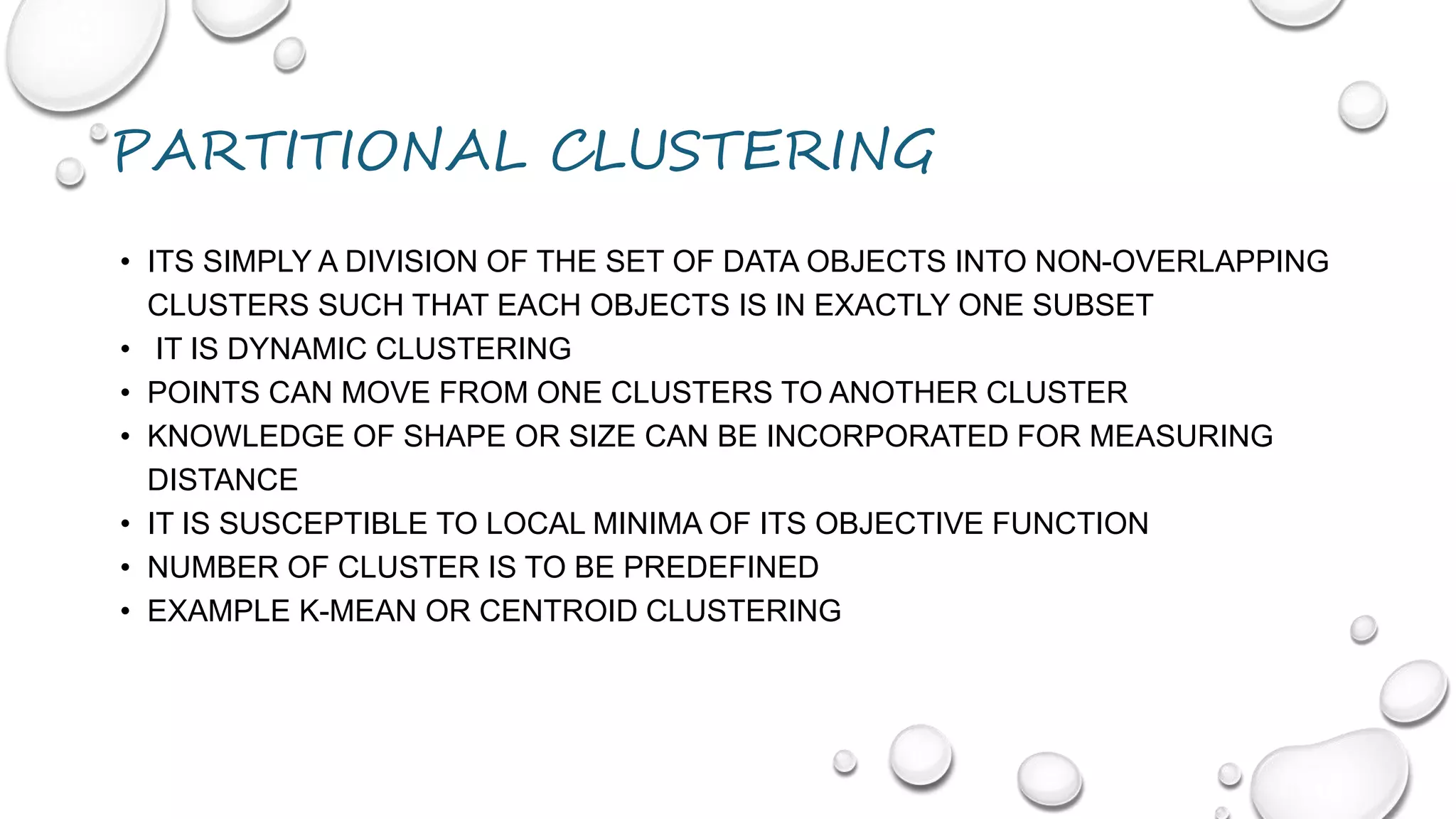 PARTITIONAL CLUSTERING

• ITS SIMPLY A DIVISION OF THE SET OF DATA OBJECTS INTO NON-OVERLAPPING CLUSTERS SUCH THAT EACH OBJECTS IS IN EXACTLY ONE SUBSET
• IT IS DYNAMIC CLUSTERING
• POINTS CAN MOVE FROM ONE CLUSTERS TO ANOTHER CLUSTER
• KNOWLEDGE OF SHAPE OR SIZE CAN BE INCORPORATED FOR MEASURING DISTANCE
• IT IS SUSCEPTIBLE TO LOCAL MINIMA OF ITS OBJECTIVE FUNCTION
• NUMBER OF CLUSTER IS TO BE PREDEFINED
• EXAMPLE K-MEAN OR CENTROID CLUSTERING